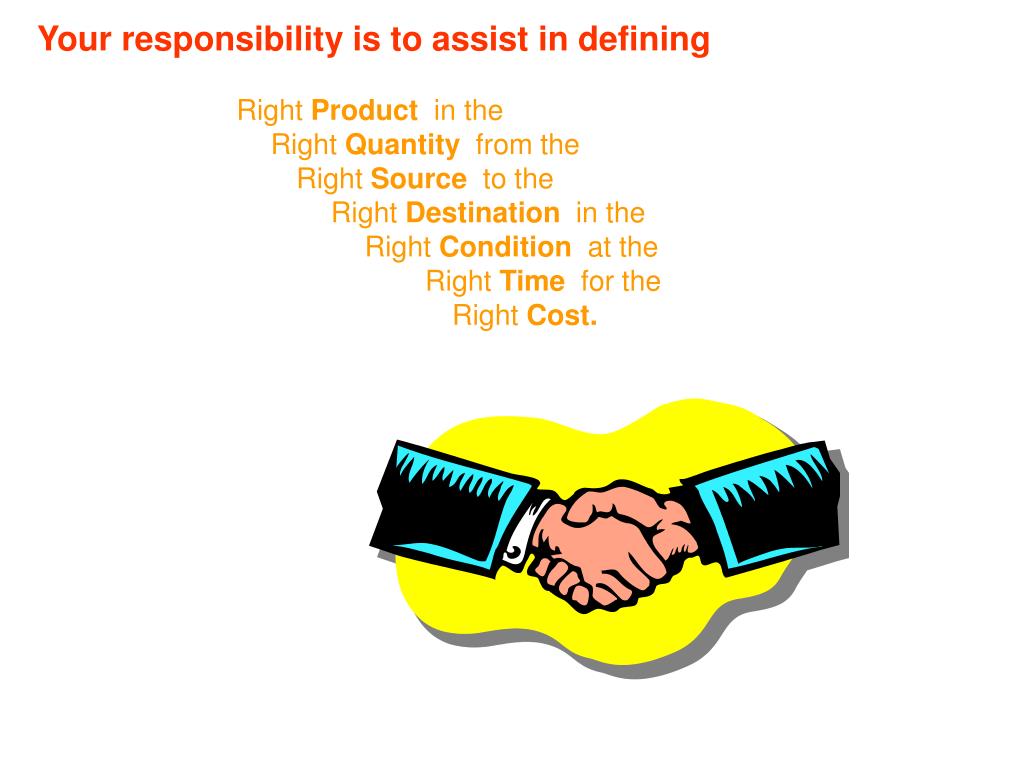 Your responsibility is to assist in defining

Right Product in the
Right Quantity from the
Right Source to the
Right Destination in the
Right Condition at the
Right Time for the
Right Cost.